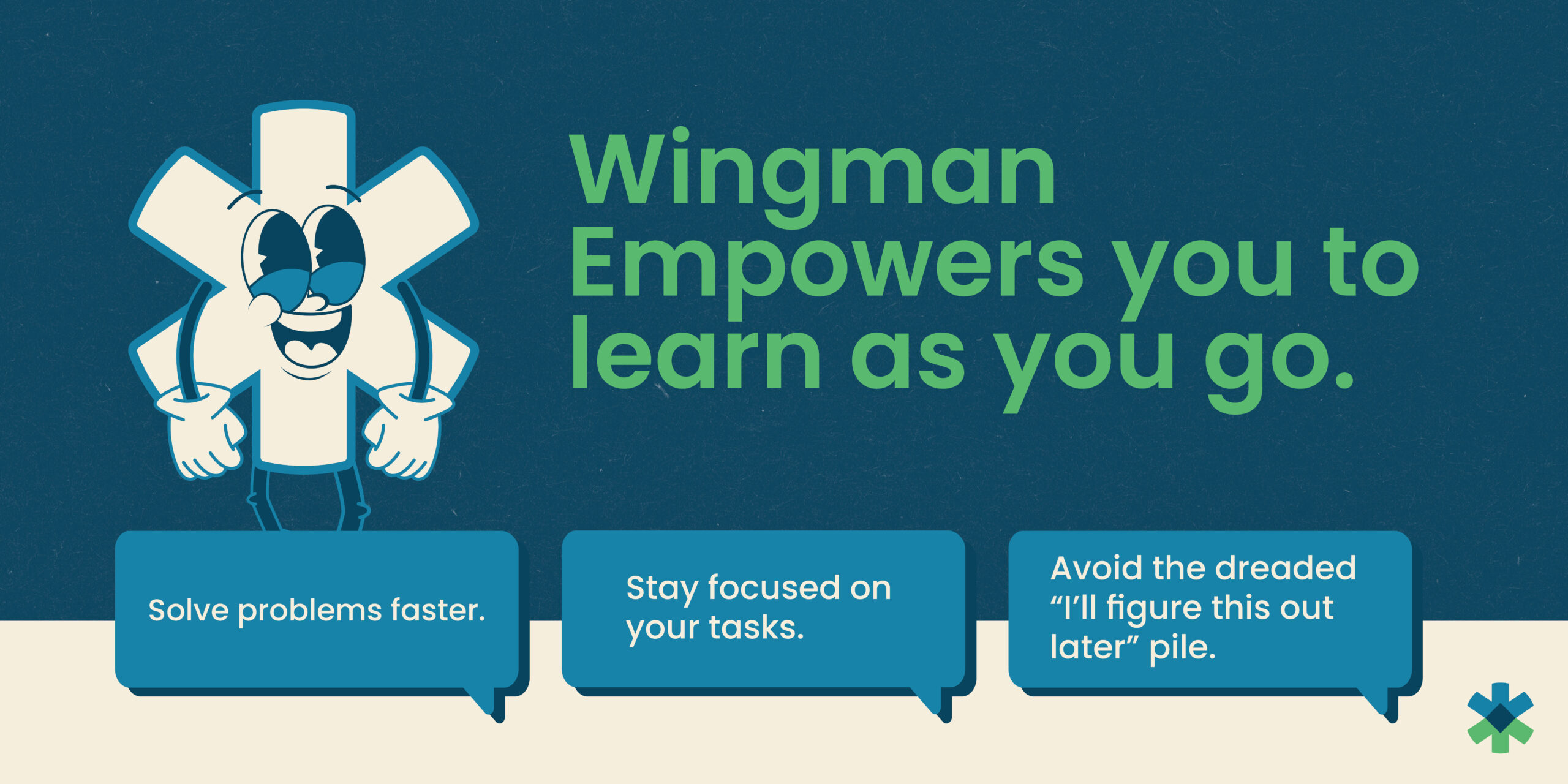 Wingman Empowers you to learn as you go.

Solve problems faster.

Stay focused on your tasks.

Avoid the dreaded “I’ll figure this out later” pile.